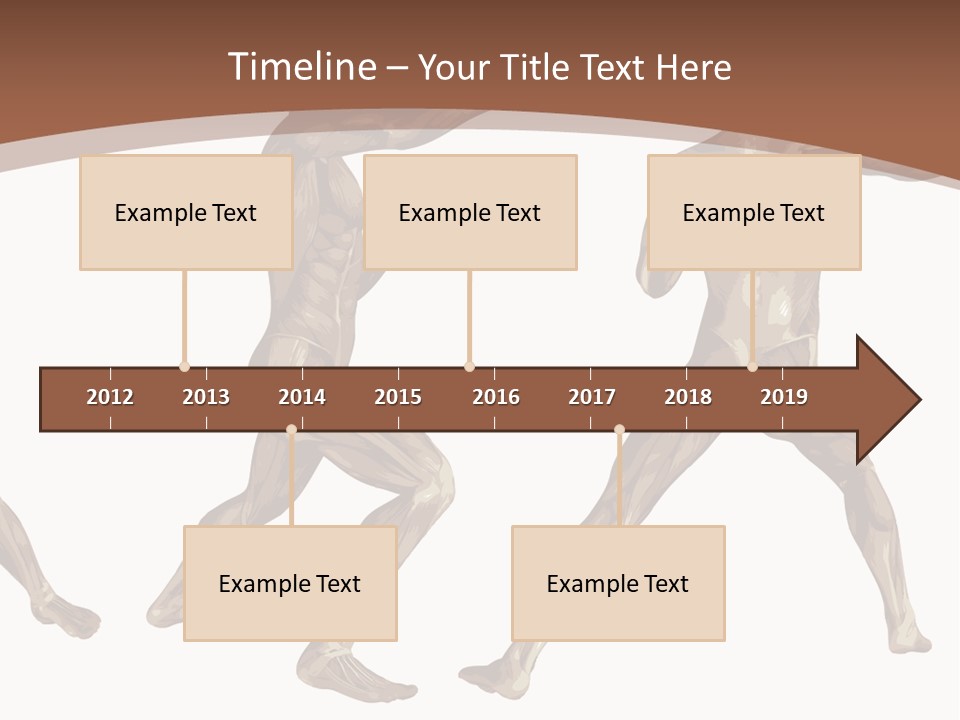 Timeline – Your Title Text Here

Example Text

Example Text

Example Text

2012 2013 2014 2015 2016 2017 2018 2019

Example Text

Example Text